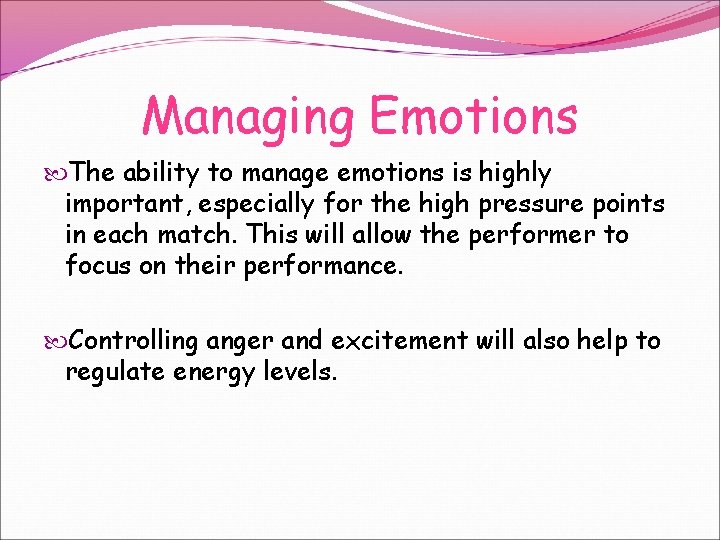 Managing Emotions

The ability to manage emotions is highly important, especially for the high pressure points in each match. This will allow the performer to focus on their performance.

Controlling anger and excitement will also help to regulate energy levels.